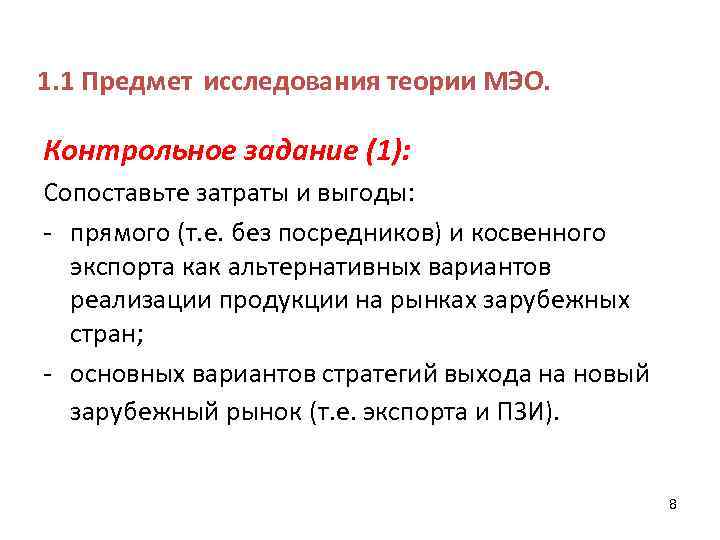 1.1 Предмет исследования теории МЭО.

Контрольное задание (1):

Сопоставьте затраты и выгоды:

- прямого (т.е. без посредников) и косвенного экспорта как альтернативных вариантов реализации продукции на рынках зарубежных стран;

- основных вариантов стратегий выхода на новый зарубежный рынок (т.е. экспорта и ПЗИ).

8